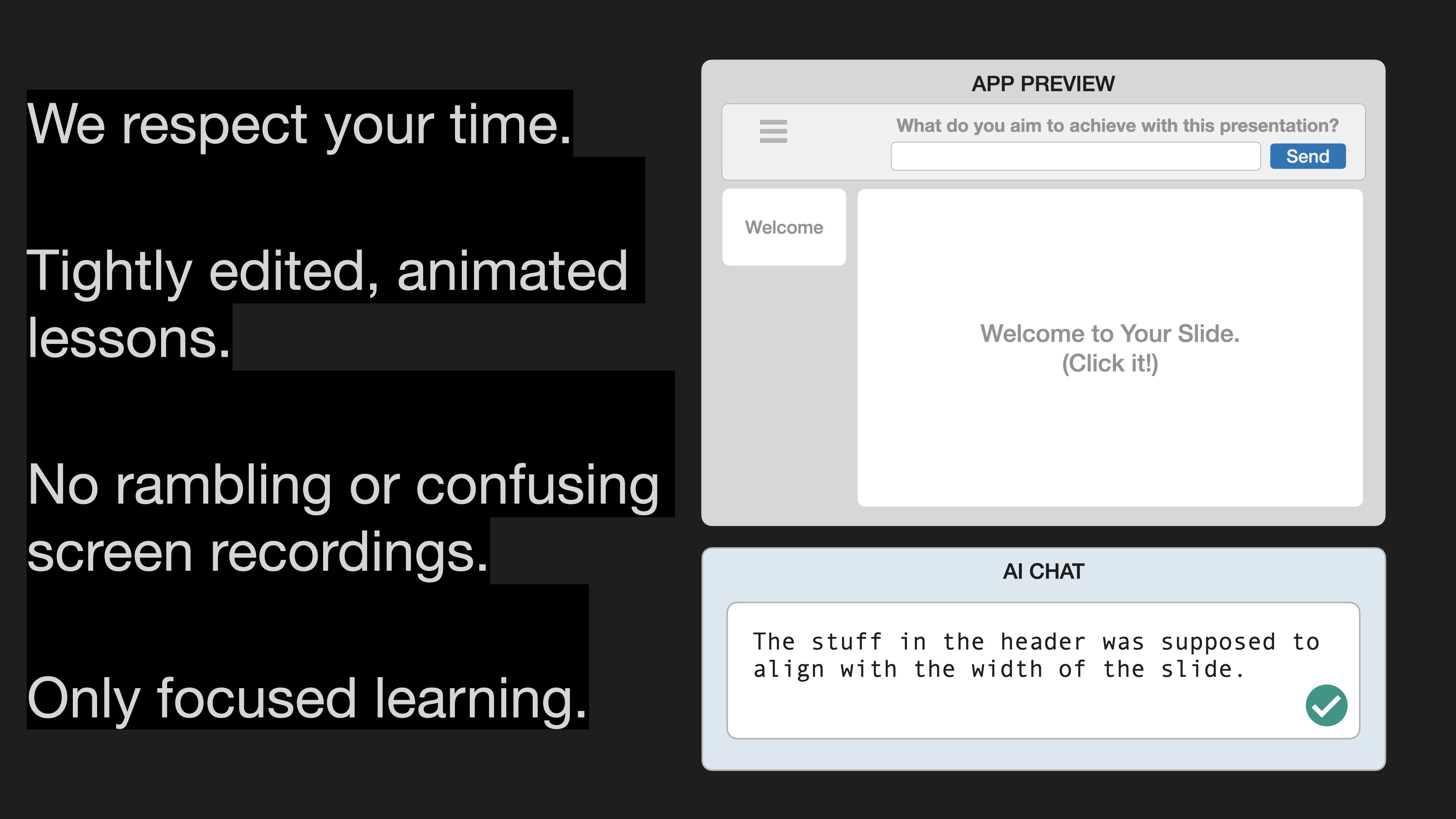 We respect your time.

Tightly edited, animated lessons.

No rambling or confusing screen recordings.

Only focused learning.

APP PREVIEW

What do you aim to achieve with this presentation?

Send

Welcome

Welcome to Your Slide.
(Click it!)

AI CHAT

The stuff in the header was supposed to align with the width of the slide.